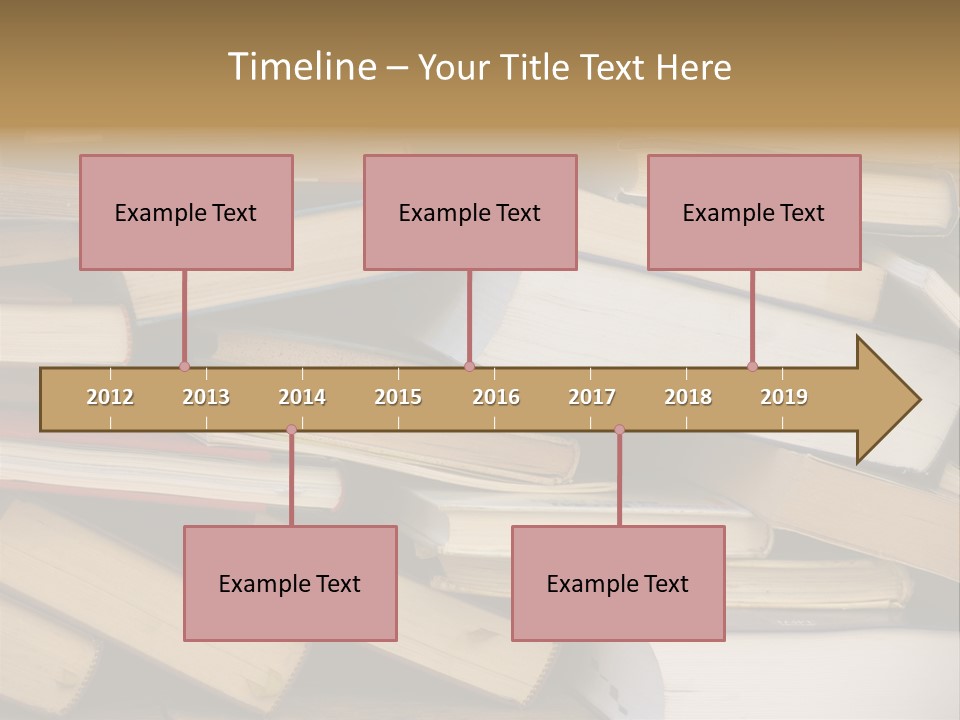 Timeline – Your Title Text Here

Example Text

Example Text

Example Text

2012 2013 2014 2015 2016 2017 2018 2019

Example Text

Example Text